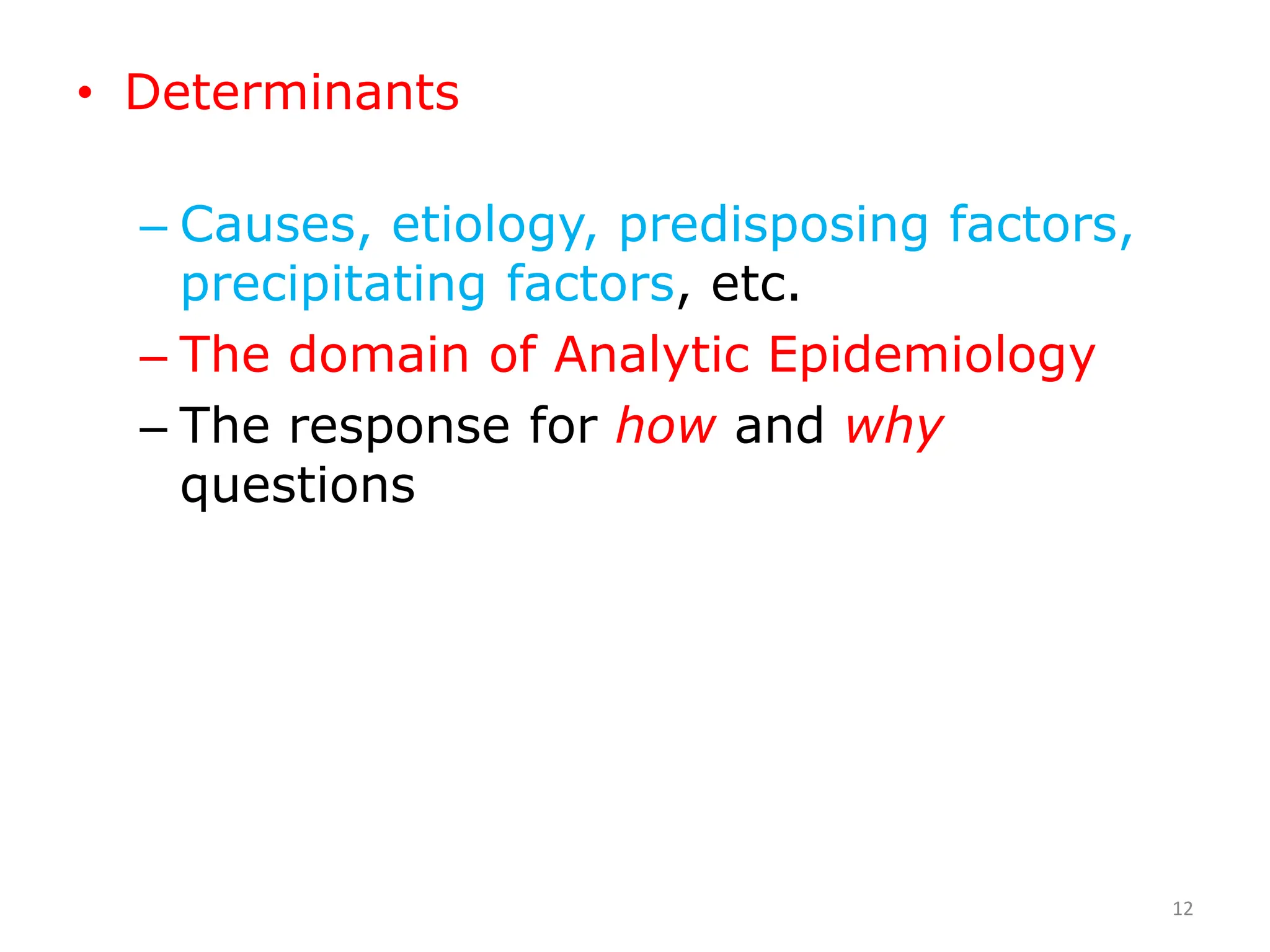 • Determinants

– Causes, etiology, predisposing factors, precipitating factors, etc.
– The domain of Analytic Epidemiology
– The response for how and why questions

12